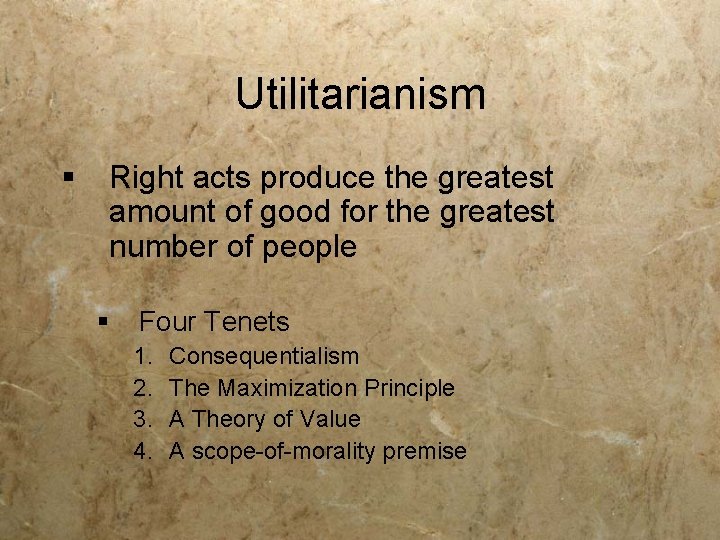 Utilitarianism

▪ Right acts produce the greatest amount of good for the greatest number of people

▪ Four Tenets
1. Consequentialism
2. The Maximization Principle
3. A Theory of Value
4. A scope-of-morality premise